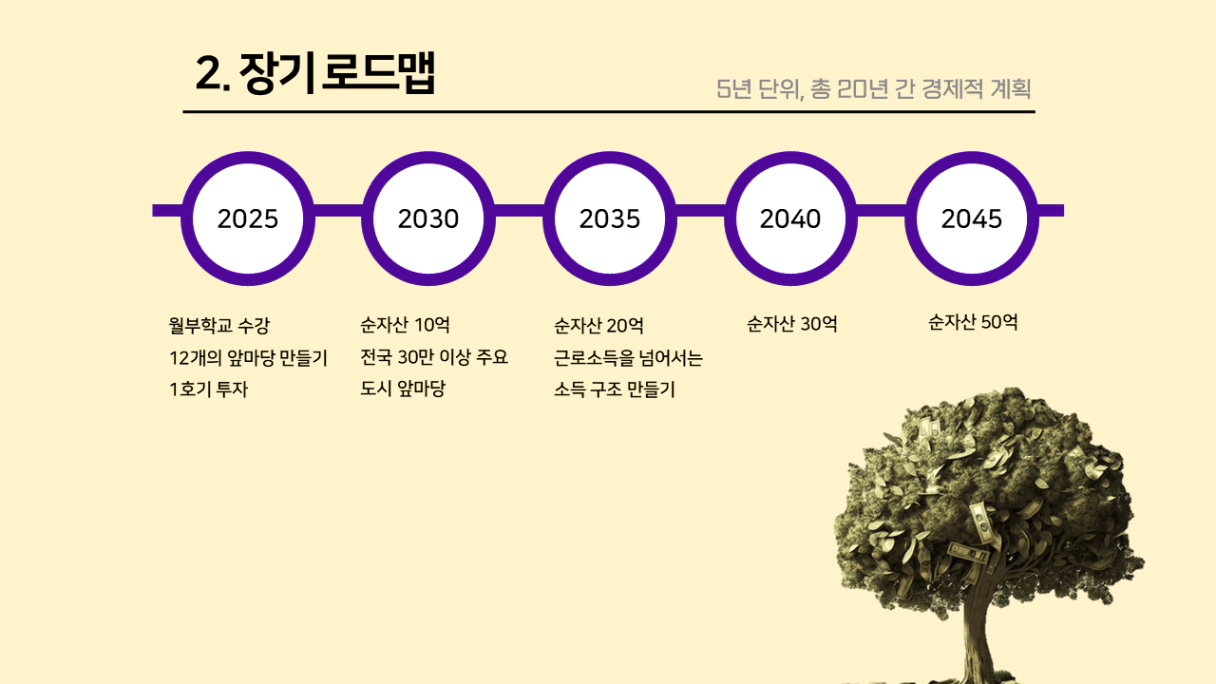 2. 장기 로드맵

5년 단위, 총 20년 간 경제적 계획

2025

2030

2035

2040

2045

월부학교 수강
12개의 앞마당 만들기
1호기 투자

순자산 10억
전국 30만 이상 주요 도시 앞마당

순자산 20억
근로소득을 넘어서는 소득 구조 만들기

순자산 30억

순자산 50억